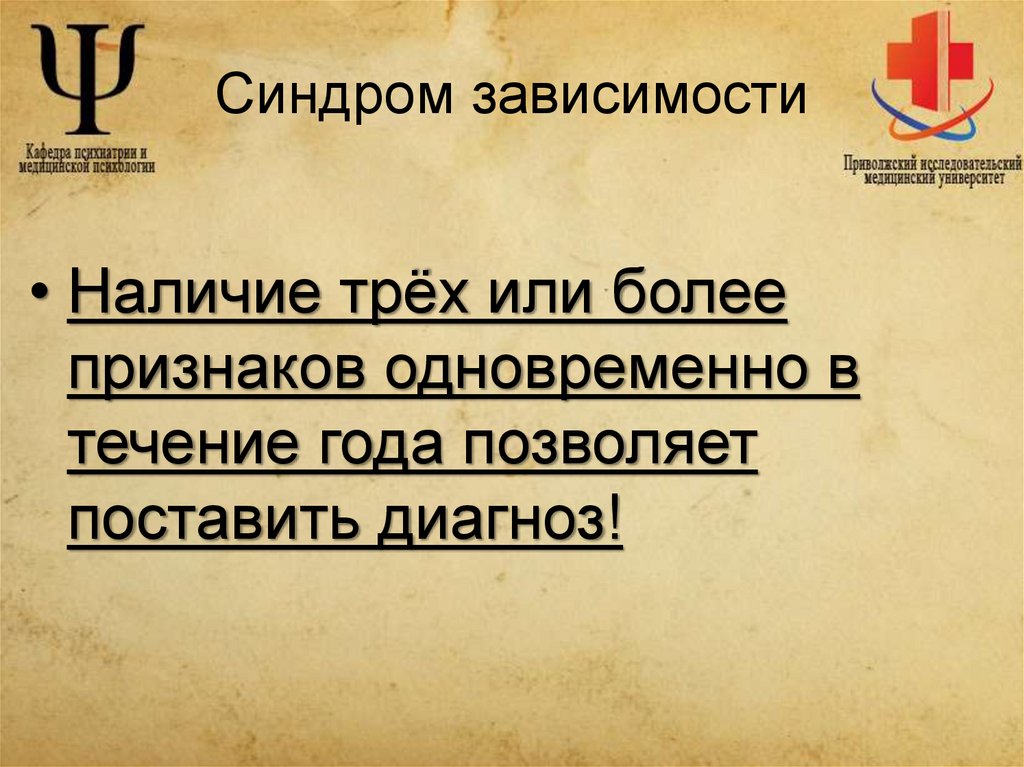 Ψ
Кафедра психиатрии и медицинской психологии

Синдром зависимости

Приволжский исследовательский медицинский университет

• Наличие трёх или более признаков одновременно в течение года позволяет поставить диагноз!